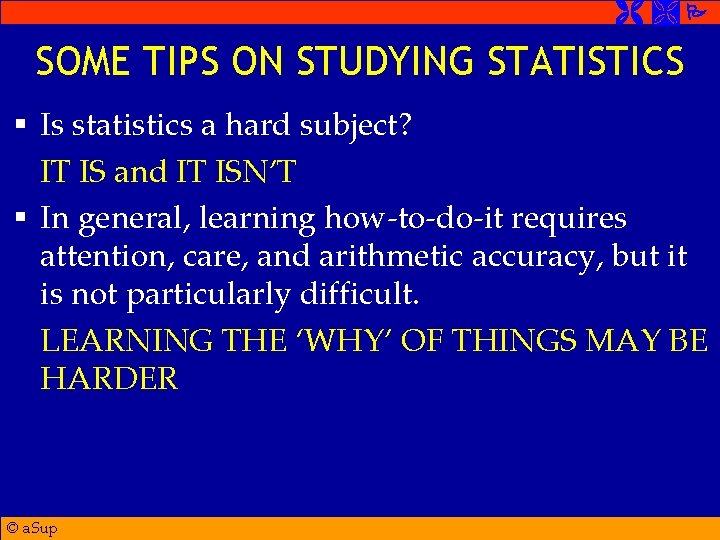 SOME TIPS ON STUDYING STATISTICS

▪ Is statistics a hard subject?

IT IS and IT ISN'T

▪ In general, learning how-to-do-it requires attention, care, and arithmetic accuracy, but it is not particularly difficult.

LEARNING THE 'WHY' OF THINGS MAY BE HARDER

© aSup